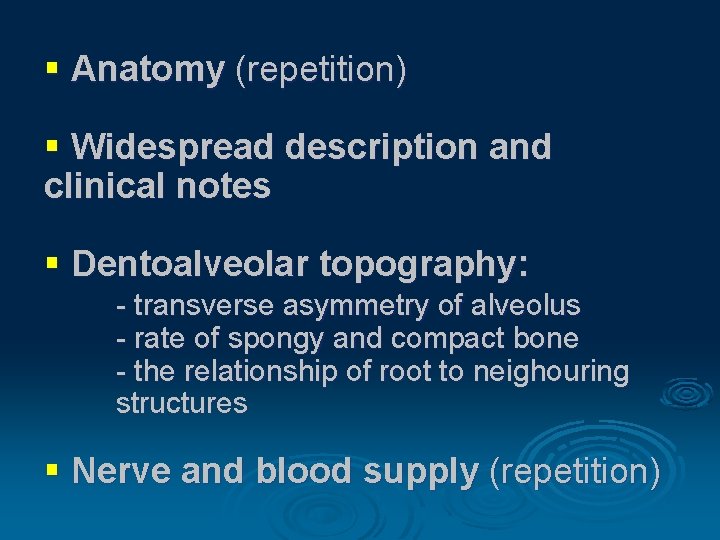 ▪ Anatomy (repetition)

▪ Widespread description and clinical notes

▪ Dentoalveolar topography:

- transverse asymmetry of alveolus
- rate of spongy and compact bone
- the relationship of root to neighouring structures

▪ Nerve and blood supply (repetition)